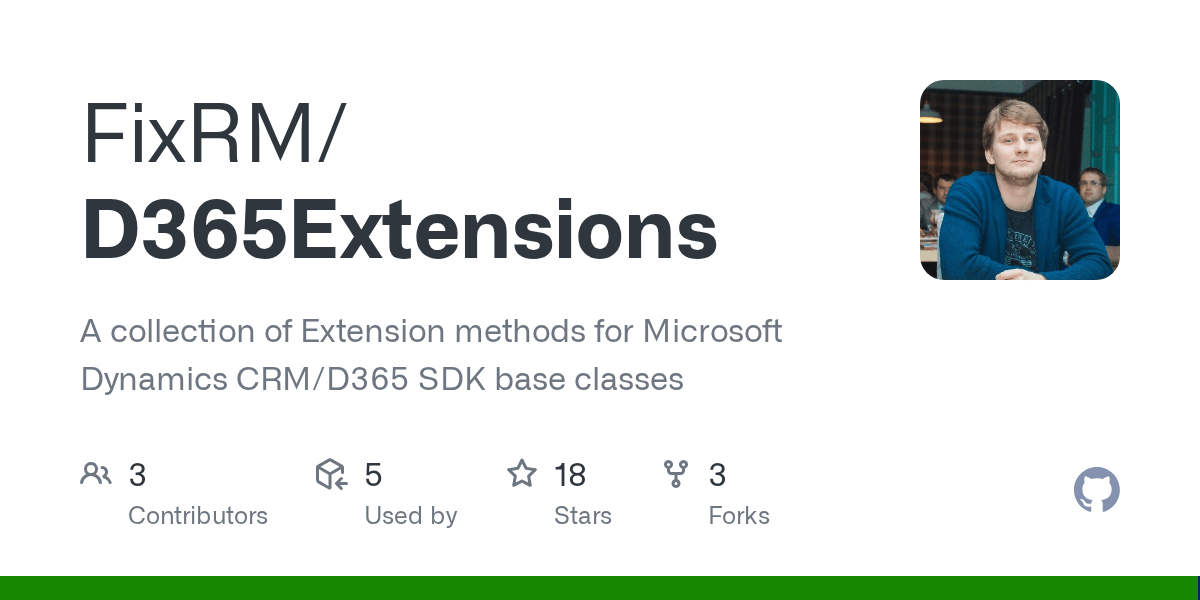 FixRM/
D365Extensions

A collection of Extension methods for Microsoft Dynamics CRM/D365 SDK base classes

3
Contributors

5
Used by

18
Stars

3
Forks